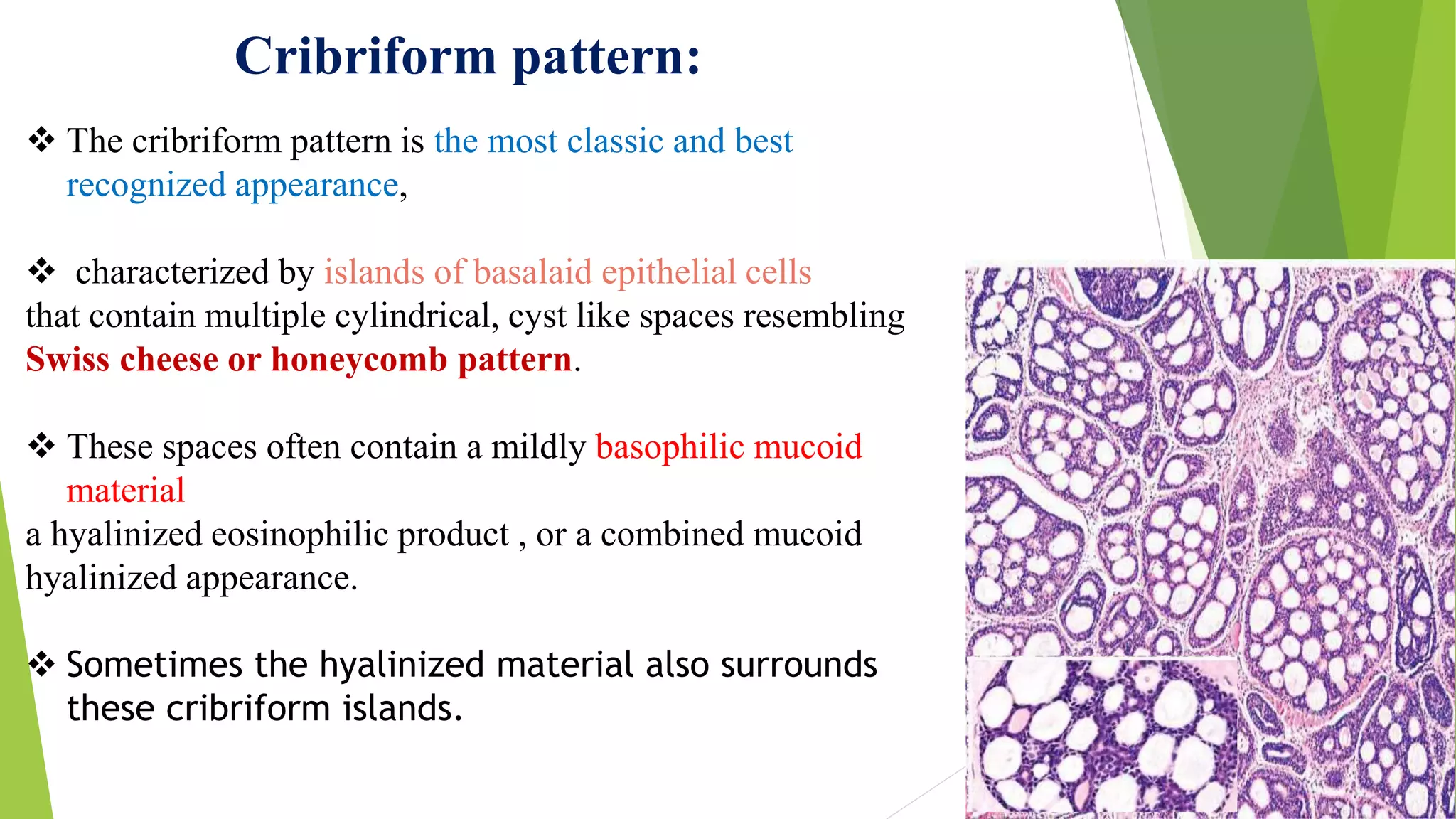 Cribriform pattern:

❖ The cribriform pattern is the most classic and best recognized appearance,

❖ characterized by islands of basalaid epithelial cells that contain multiple cylindrical, cyst like spaces resembling Swiss cheese or honeycomb pattern.

❖ These spaces often contain a mildly basophilic mucoid material
a hyalinized eosinophilic product , or a combined mucoid hyalinized appearance.

❖ Sometimes the hyalinized material also surrounds these cribriform islands.